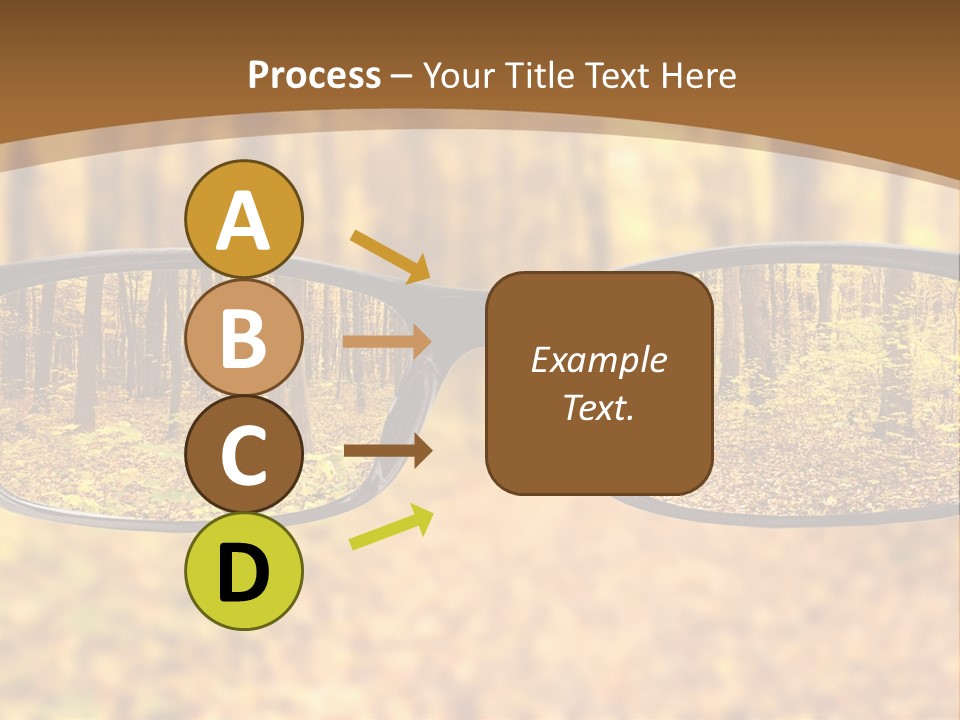 Process – Your Title Text Here

A

B

C

D

Example Text.